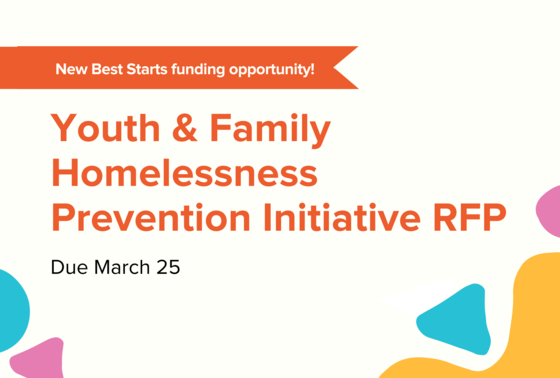 New Best Starts funding opportunity!

Youth & Family Homelessness Prevention Initiative RFP

Due March 25